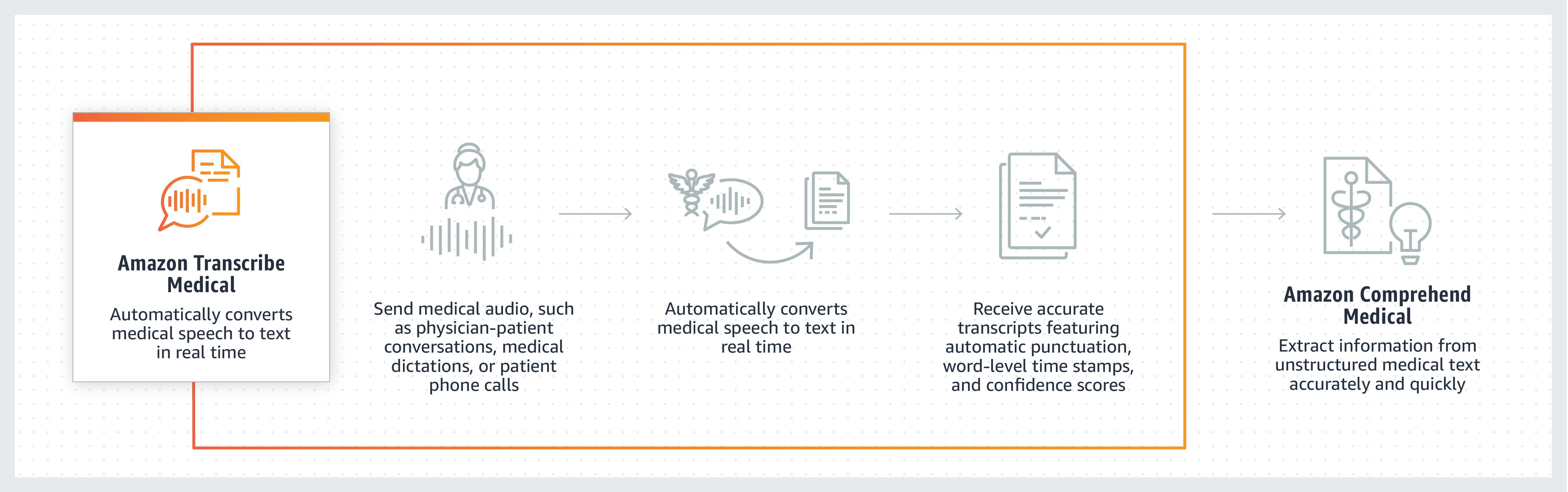 Amazon Transcribe Medical

Automatically converts medical speech to text in real time

Send medical audio, such as physician-patient conversations, medical dictations, or patient phone calls

Automatically converts medical speech to text in real time

Receive accurate transcripts featuring automatic punctuation, word-level time stamps, and confidence scores

Amazon Comprehend Medical

Extract information from unstructured medical text accurately and quickly